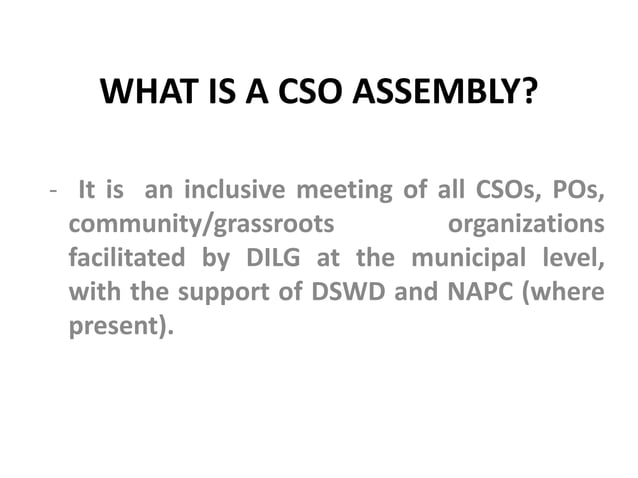 WHAT IS A CSO ASSEMBLY?

- It is an inclusive meeting of all CSOs, POs, community/grassroots organizations facilitated by DILG at the municipal level, with the support of DSWD and NAPC (where present).